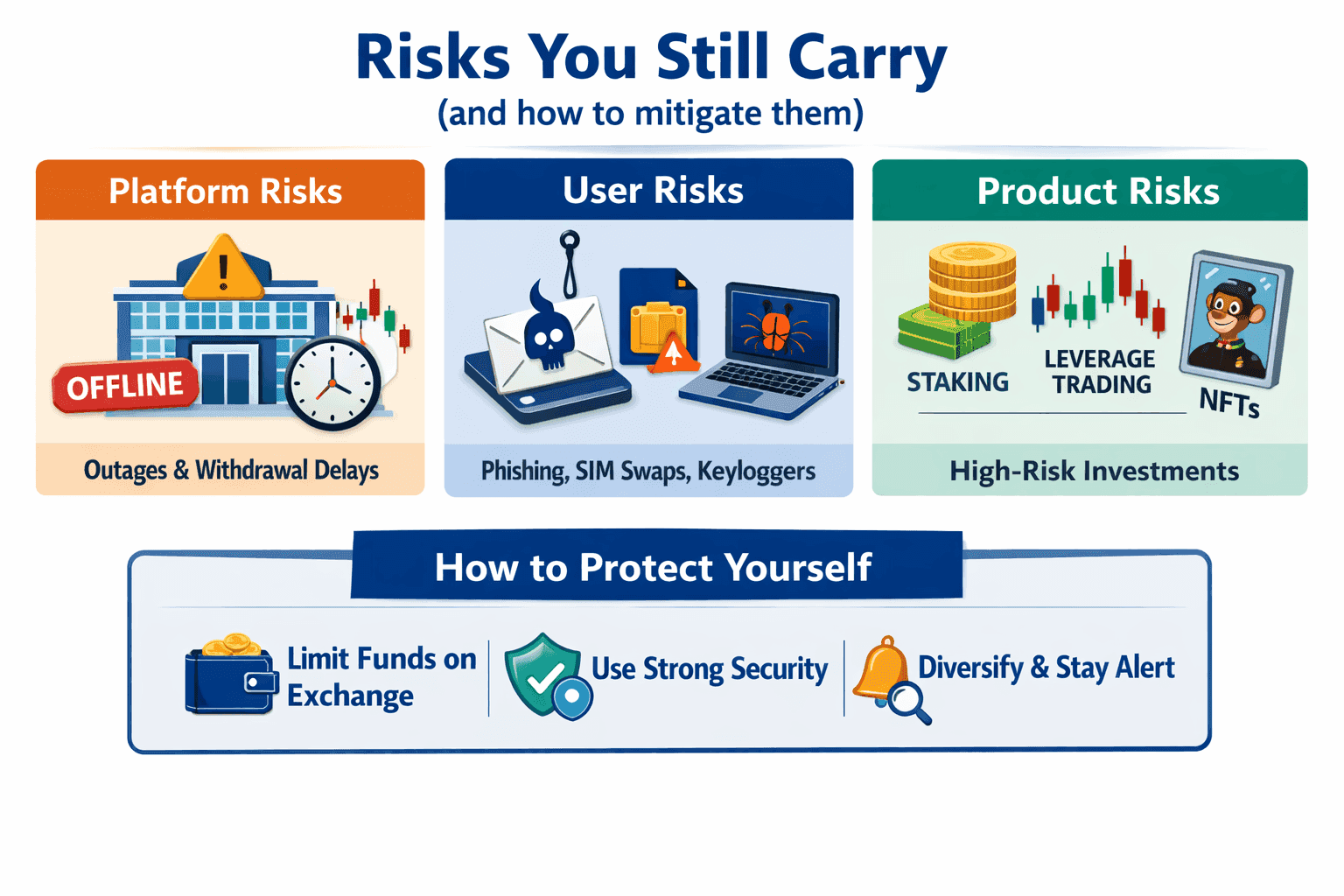 Risks You Still Carry
(and how to mitigate them)

Platform Risks

OFFLINE

Outages & Withdrawal Delays

User Risks

Phishing, SIM Swaps, Keyloggers

Product Risks

STAKING

LEVERAGE TRADING

NFTs

High-Risk Investments

How to Protect Yourself

Limit Funds on Exchange

Use Strong Security

Diversify & Stay Alert